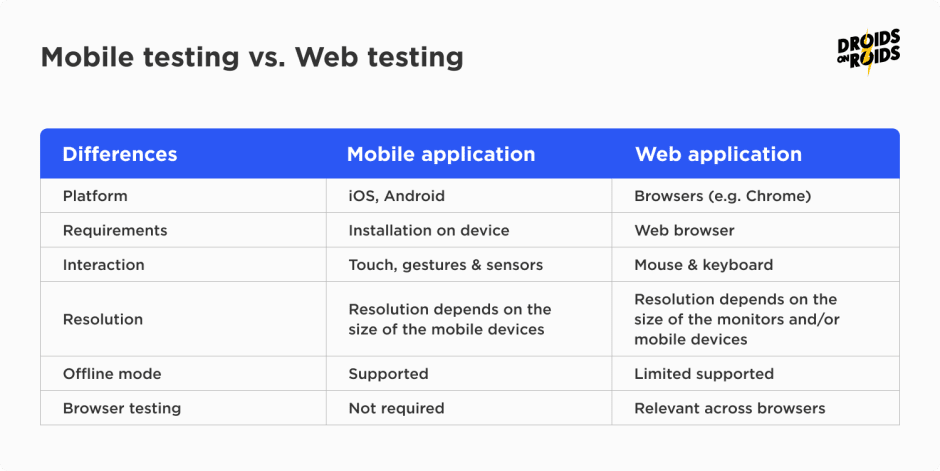 Mobile testing vs. Web testing

DROIDS ON ROIDS

| Differences | Mobile application | Web application |
|---|---|---|
| Platform | iOS, Android | Browsers (e.g. Chrome) |
| Requirements | Installation on device | Web browser |
| Interaction | Touch, gestures & sensors | Mouse & keyboard |
| Resolution | Resolution depends on the size of the mobile devices | Resolution depends on the size of the monitors and/or mobile devices |
| Offline mode | Supported | Limited supported |
| Browser testing | Not required | Relevant across browsers |